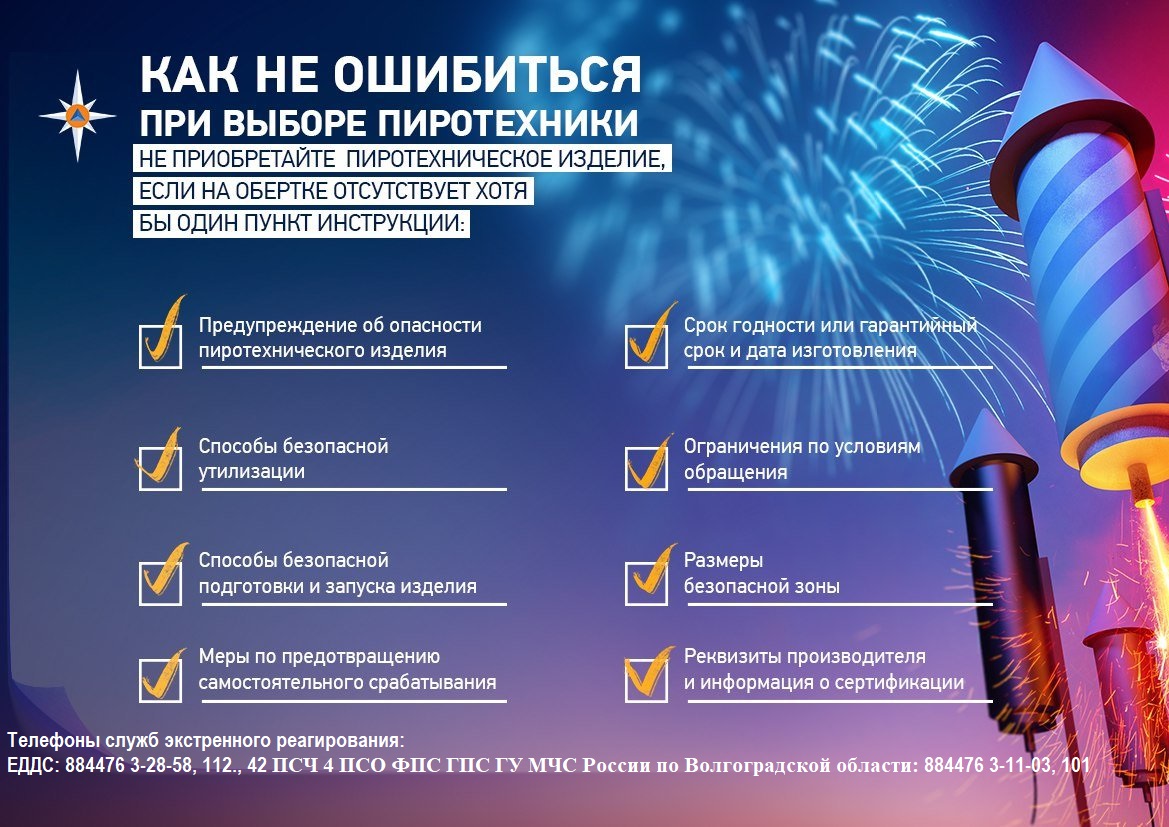 КАК НЕ ОШИБИТЬСЯ
ПРИ ВЫБОРЕ ПИРОТЕХНИКИ

НЕ ПРИОБРЕТАЙТЕ ПИРОТЕХНИЧЕСКОЕ ИЗДЕЛИЕ, ЕСЛИ НА ОБЕРТКЕ ОТСУТСТВУЕТ ХОТЯ БЫ ОДИН ПУНКТ ИНСТРУКЦИИ:

Предупреждение об опасности пиротехнического изделия

Способы безопасной утилизации

Способы безопасной подготовки и запуска изделия

Меры по предотвращению самостоятельного срабатывания

Срок годности или гарантийный срок и дата изготовления

Ограничения по условиям обращения

Размеры безопасной зоны

Реквизиты производителя и информация о сертификации

Телефоны служб экстренного реагирования:
ЕДДС: 884476 3-28-58, 112., 42 ПСЧ 4 ПСО ФПС ГПС ГУ МЧС России по Волгоградской области: 884476 3-11-03, 101